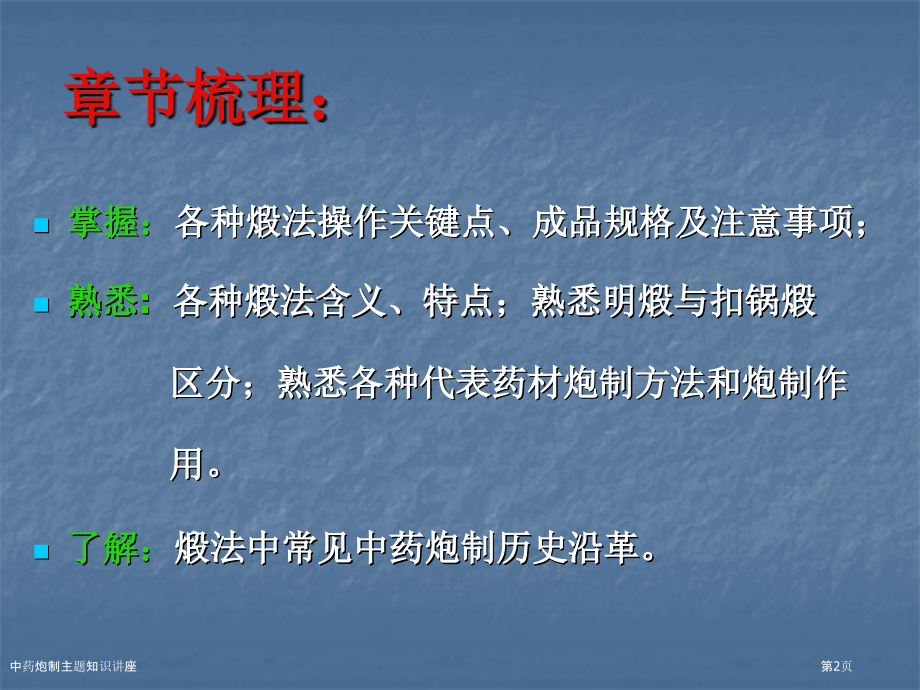 章节梳理：

掌握：各种煅法操作关键点、成品规格及注意事项；

熟悉：各种煅法含义、特点；熟悉明煅与扣锅煅区分；熟悉各种代表药材炮制方法和炮制作用。

了解：煅法中常见中药炮制历史沿革。

中药炮制主题知识讲座

第2页